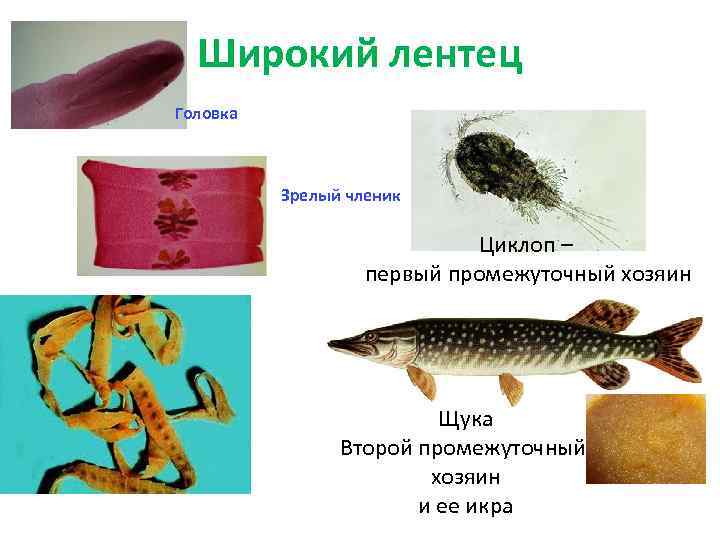 Широкий лентец

Головка

Зрелый членик

Циклоп –
первый промежуточный хозяин

Щука
Второй промежуточный
хозяин
и ее икра